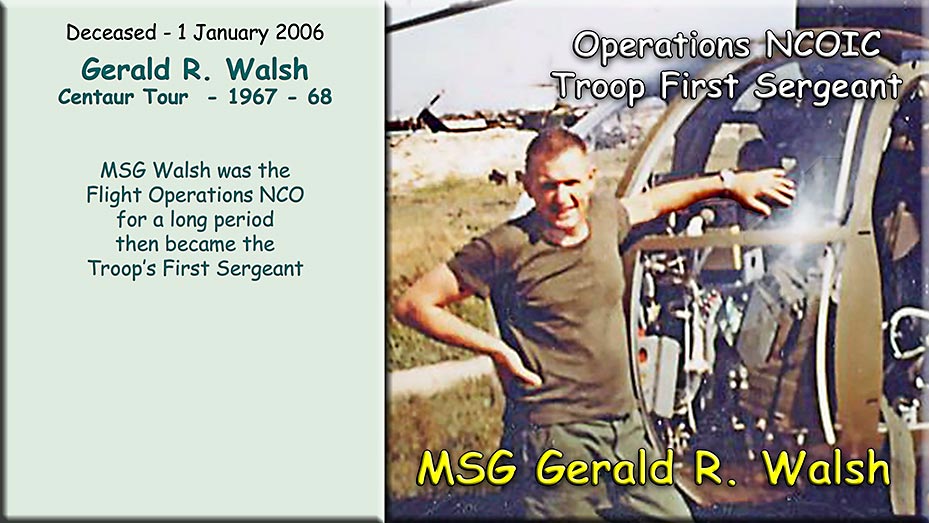 Deceased - 1 January 2006
Gerald R. Walsh
Centaur Tour - 1967 - 68

MSG Walsh was the Flight Operations NCO for a long period then became the Troop's First Sergeant

Operations NCOIC
Troop First Sergeant

MSG Gerald R. Walsh